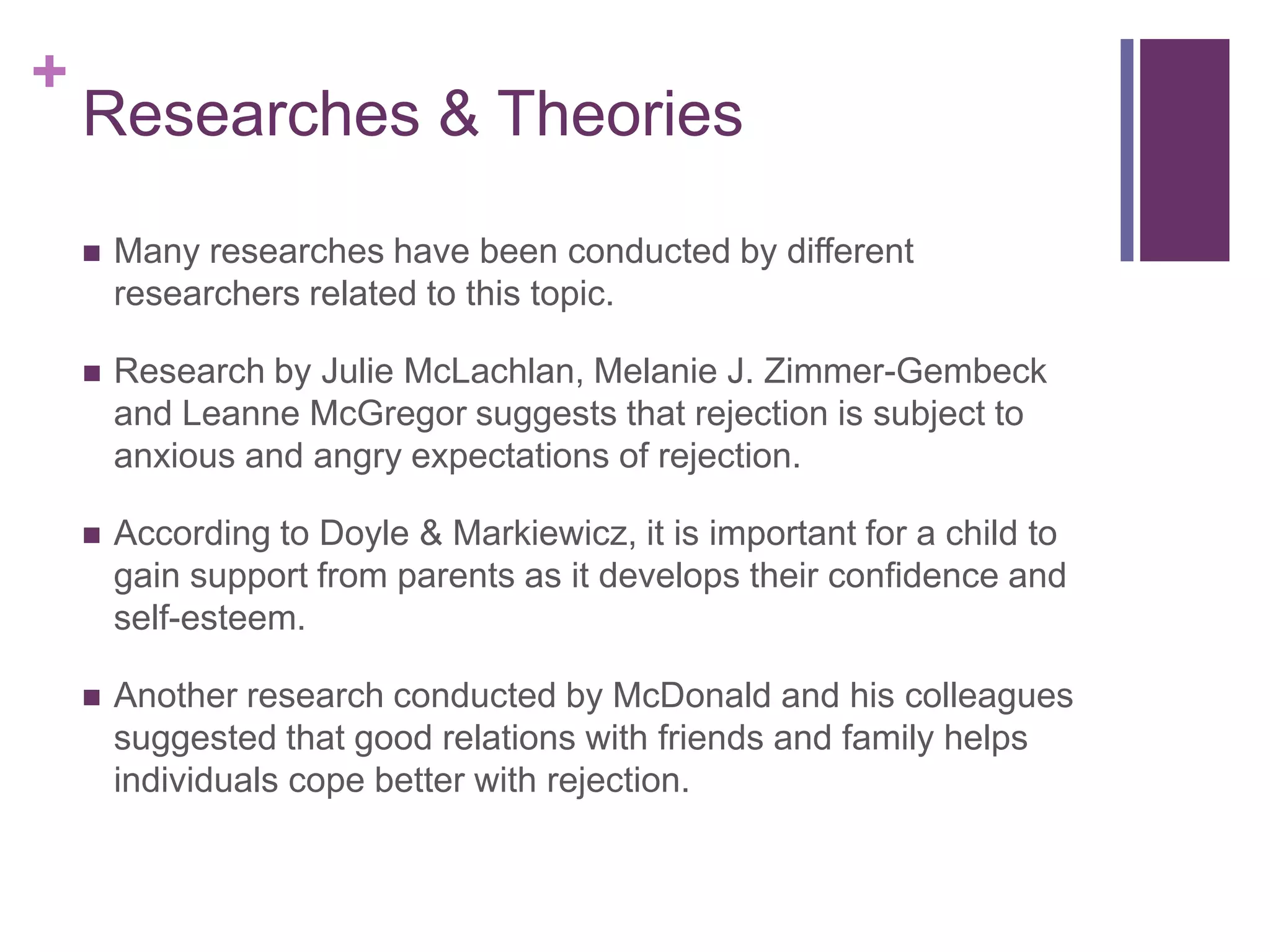 +
Researches & Theories

■ Many researches have been conducted by different researchers related to this topic.

■ Research by Julie McLachlan, Melanie J. Zimmer-Gembeck and Leanne McGregor suggests that rejection is subject to anxious and angry expectations of rejection.

■ According to Doyle & Markiewicz, it is important for a child to gain support from parents as it develops their confidence and self-esteem.

■ Another research conducted by McDonald and his colleagues suggested that good relations with friends and family helps individuals cope better with rejection.